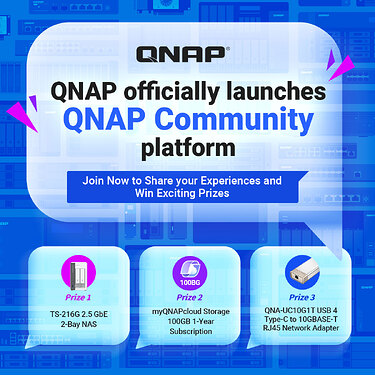 QNAP®

QNAP officially launches QNAP Community platform

Join Now to Share your Experiences and Win Exciting Prizes

Prize 1
TS-216G 2.5 GbE 2-Bay NAS

100BG
Prize 2
myQNAPcloud Storage 100GB 1-Year Subscription

Prize 3
QNA-UC10G1T USB 4 Type-C to 10GBASE-T RJ45 Network Adapter